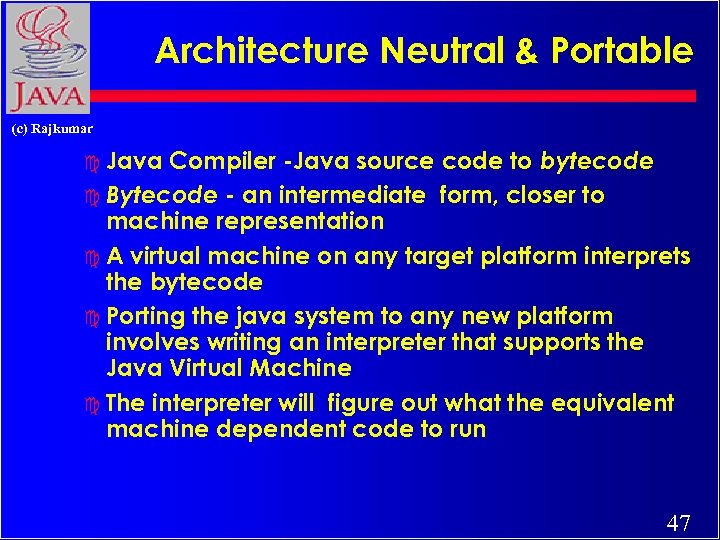 JAVA

(c) Rajkumar

Architecture Neutral & Portable

Java Compiler -Java source code to bytecode

Bytecode - an intermediate form, closer to machine representation

A virtual machine on any target platform interprets the bytecode

Porting the java system to any new platform involves writing an interpreter that supports the Java Virtual Machine

The interpreter will figure out what the equivalent machine dependent code to run

47